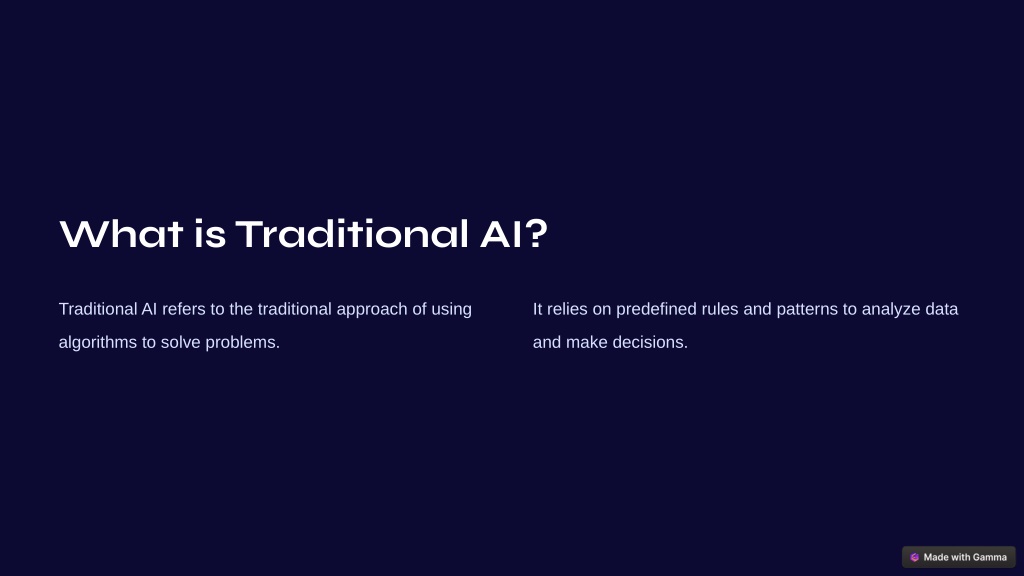 What is Traditional AI?

Traditional AI refers to the traditional approach of using algorithms to solve problems.

It relies on predefined rules and patterns to analyze data and make decisions.

Made with Gamma